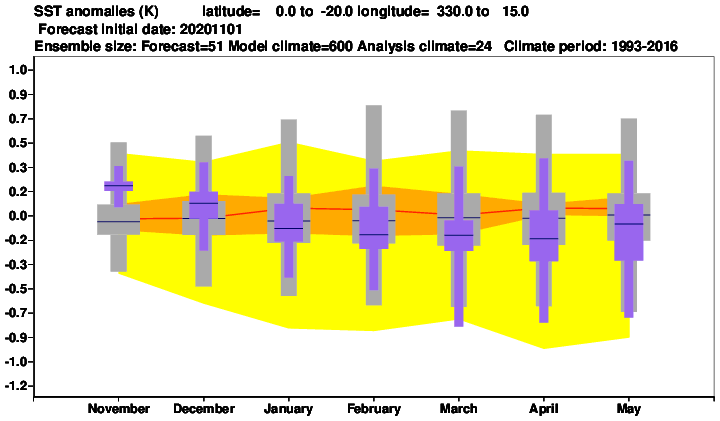 SST anomalies (K) latitude= 0.0 to -20.0 longitude= 330.0 to 15.0
Forecast initial date: 20201101
Ensemble size: Forecast=51 Model climate=600 Analysis climate=24 Climate period: 1993-2016

1.0
0.9
0.7
0.5
0.3
0.2
0.0
-0.2
-0.3
-0.5
-0.7
-0.9
-1.0
-1.2

November December January February March April May